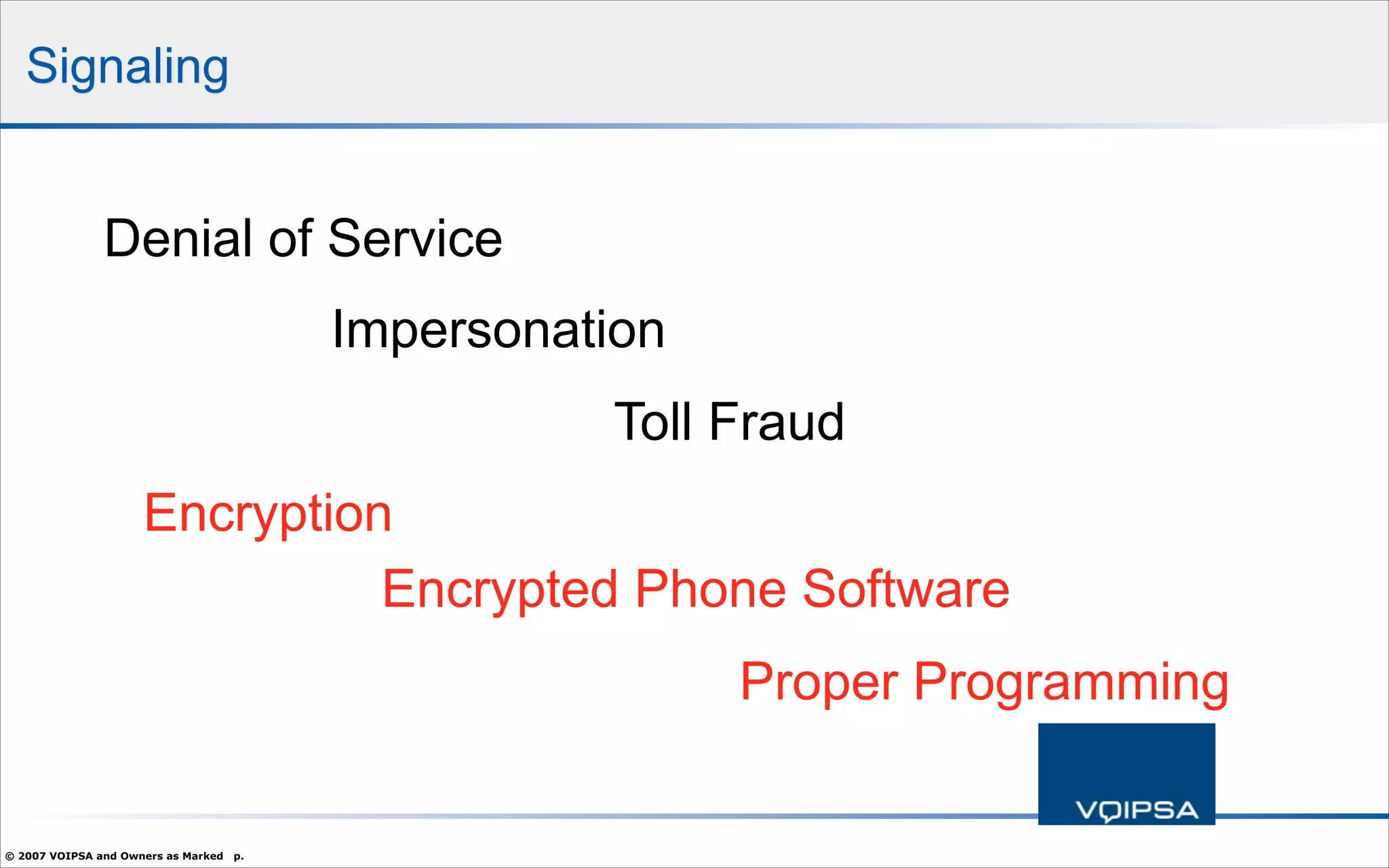 Signaling

Denial of Service

Impersonation

Toll Fraud

Encryption

Encrypted Phone Software

Proper Programming

VOIPSA

© 2007 VOIPSA and Owners as Marked p.